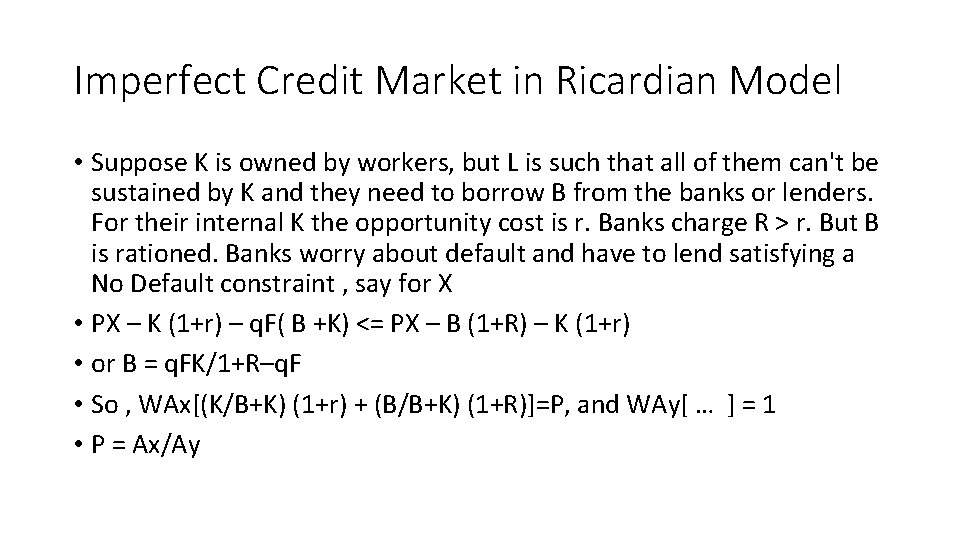 Imperfect Credit Market in Ricardian Model

• Suppose K is owned by workers, but L is such that all of them can't be sustained by K and they need to borrow B from the banks or lenders. For their internal K the opportunity cost is r. Banks charge R > r. But B is rationed. Banks worry about default and have to lend satisfying a No Default constraint , say for X
• PX – K (1+r) – qF( B +K) <= PX – B (1+R) – K (1+r)
• or B = qFK/1+R–qF
• So , WAx[(K/B+K) (1+r) + (B/B+K) (1+R)]=P, and WAy[ … ] = 1
• P = Ax/Ay